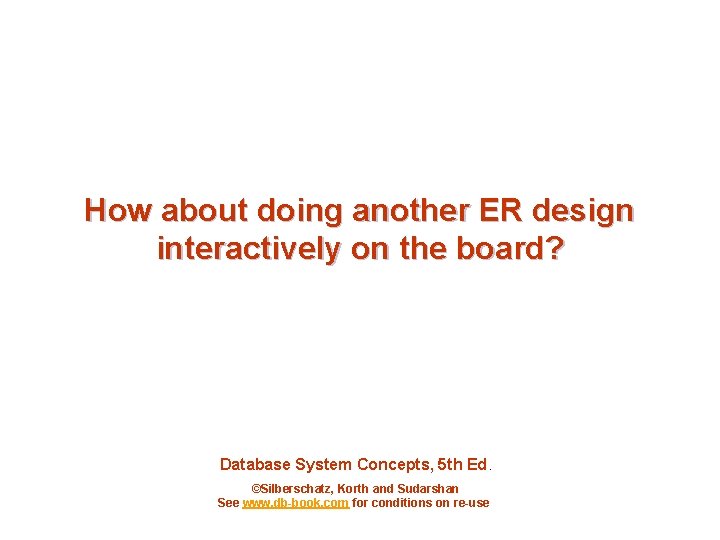 How about doing another ER design interactively on the board?

Database System Concepts, 5th Ed.

©Silberschatz, Korth and Sudarshan
See www.db-book.com for conditions on re-use